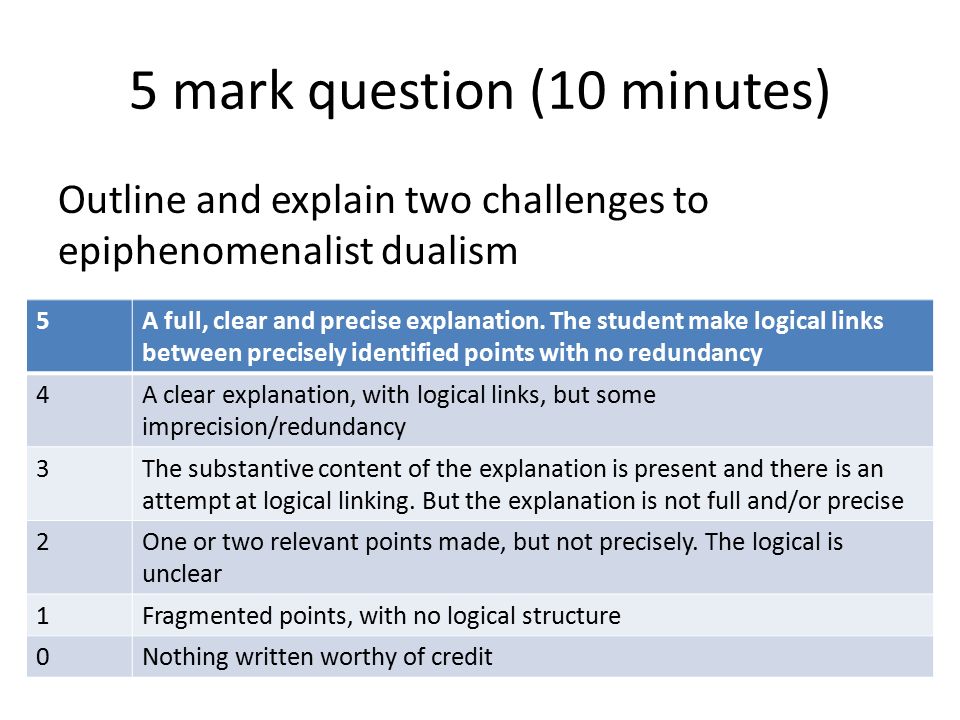 5 mark question (10 minutes)

Outline and explain two challenges to epiphenomenalist dualism

| 5 | A full, clear and precise explanation. The student make logical links between precisely identified points with no redundancy |
|---|---|
| 4 | A clear explanation, with logical links, but some imprecision/redundancy |
| 3 | The substantive content of the explanation is present and there is an attempt at logical linking. But the explanation is not full and/or precise |
| 2 | One or two relevant points made, but not precisely. The logical is unclear |
| 1 | Fragmented points, with no logical structure |
| 0 | Nothing written worthy of credit |